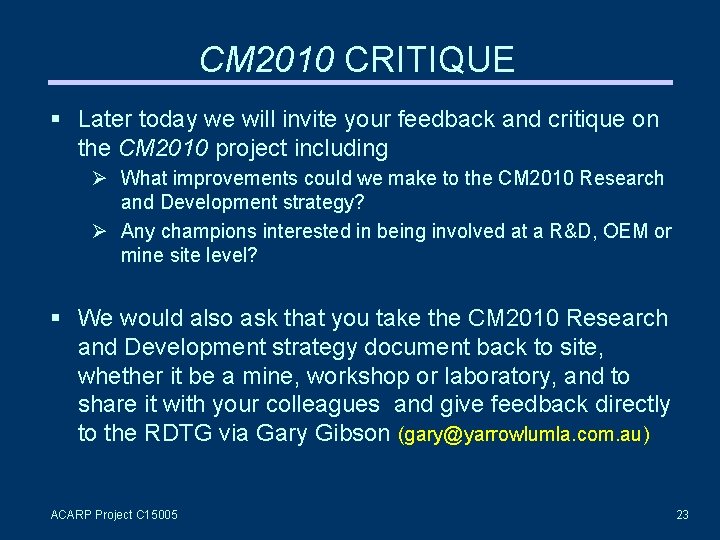 CM2010 CRITIQUE

▪ Later today we will invite your feedback and critique on the CM2010 project including

➢ What improvements could we make to the CM2010 Research and Development strategy?

➢ Any champions interested in being involved at a R&D, OEM or mine site level?

▪ We would also ask that you take the CM2010 Research and Development strategy document back to site, whether it be a mine, workshop or laboratory, and to share it with your colleagues and give feedback directly to the RDTG via Gary Gibson (gary@yarrowlumla.com.au)

ACARP Project C15005

23